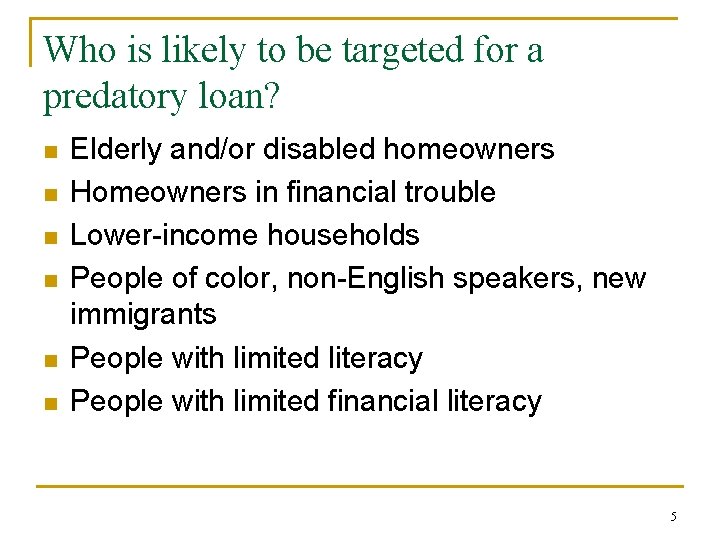 Who is likely to be targeted for a predatory loan?

- Elderly and/or disabled homeowners
- Homeowners in financial trouble
- Lower-income households
- People of color, non-English speakers, new immigrants
- People with limited literacy
- People with limited financial literacy

5